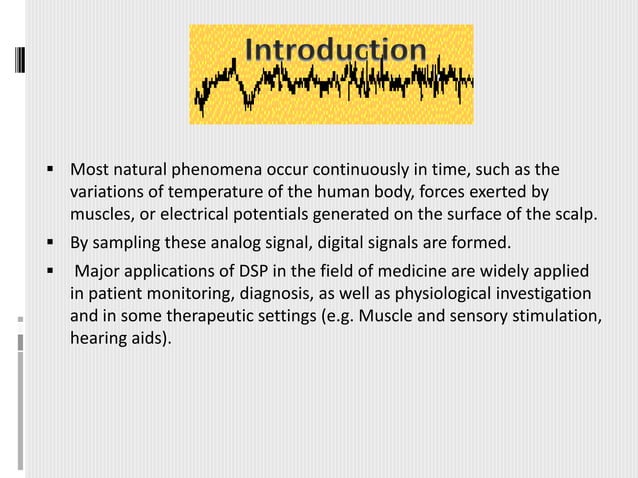 Introduction

▪ Most natural phenomena occur continuously in time, such as the variations of temperature of the human body, forces exerted by muscles, or electrical potentials generated on the surface of the scalp.

▪ By sampling these analog signal, digital signals are formed.

▪ Major applications of DSP in the field of medicine are widely applied in patient monitoring, diagnosis, as well as physiological investigation and in some therapeutic settings (e.g. Muscle and sensory stimulation, hearing aids).